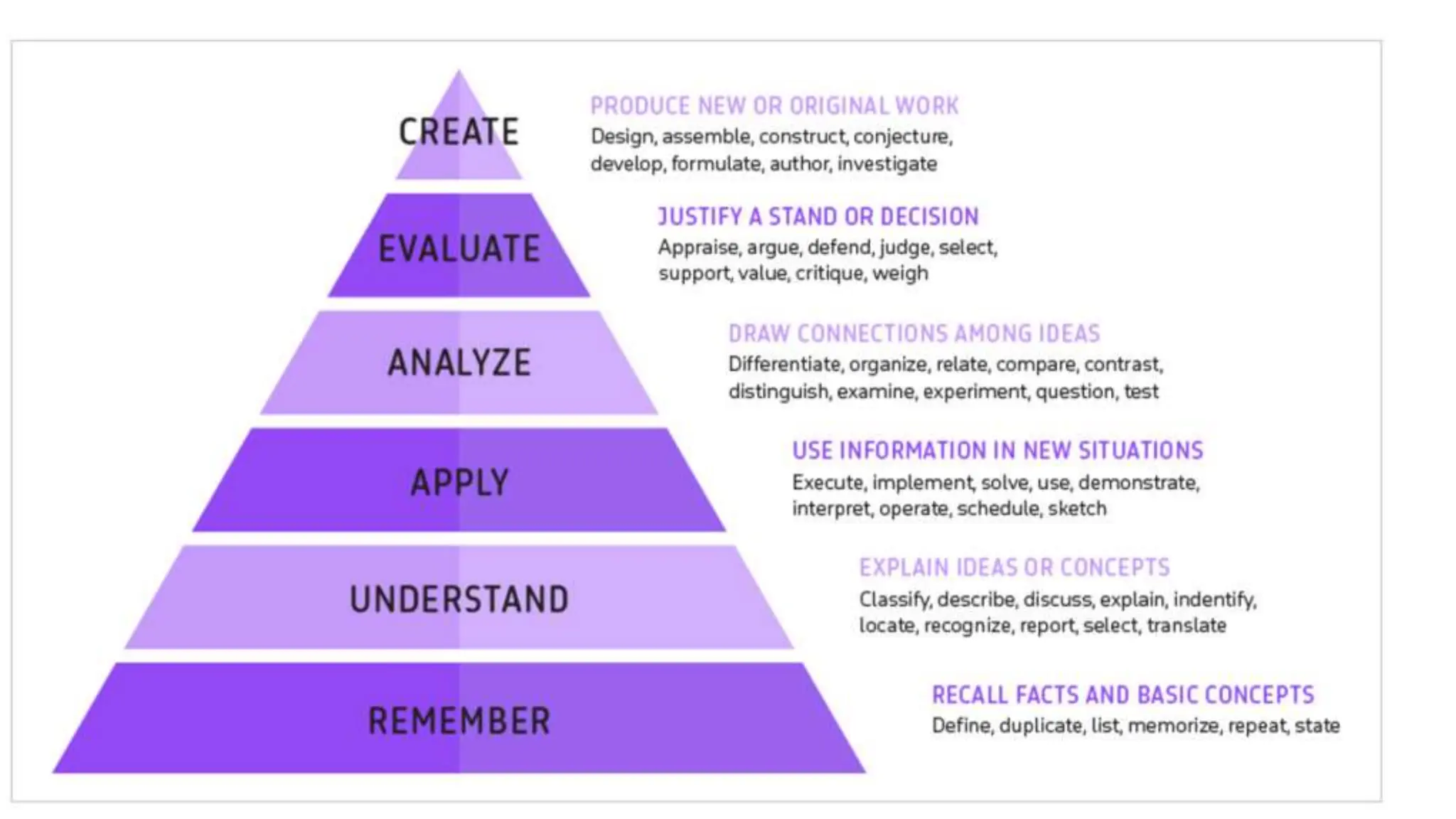 CREATE

PRODUCE NEW OR ORIGINAL WORK
Design, assemble, construct, conjecture, develop, formulate, author, investigate

EVALUATE

JUSTIFY A STAND OR DECISION
Appraise, argue, defend, judge, select, support, value, critique, weigh

ANALYZE

DRAW CONNECTIONS AMONG IDEAS
Differentiate, organize, relate, compare, contrast, distinguish, examine, experiment, question, test

APPLY

USE INFORMATION IN NEW SITUATIONS
Execute, implement, solve, use, demonstrate, interpret, operate, schedule, sketch

UNDERSTAND

EXPLAIN IDEAS OR CONCEPTS
Classify, describe, discuss, explain, indentify, locate, recognize, report, select, translate

REMEMBER

RECALL FACTS AND BASIC CONCEPTS
Define, duplicate, list, memorize, repeat, state